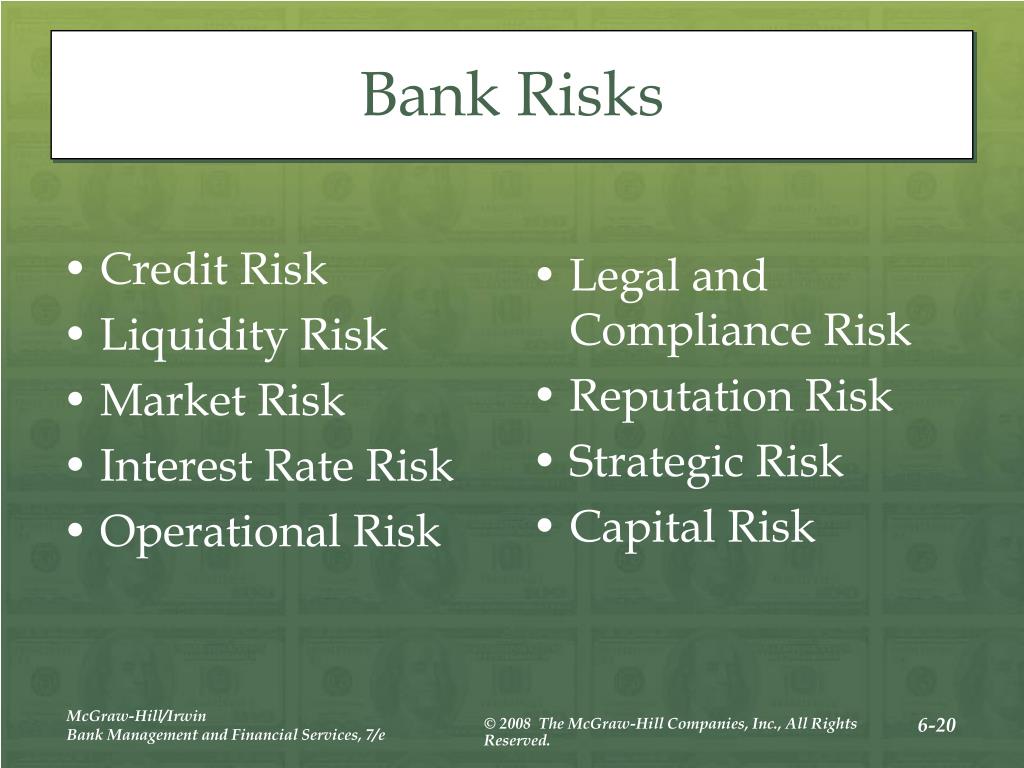 Bank Risks

• Credit Risk
• Liquidity Risk
• Market Risk
• Interest Rate Risk
• Operational Risk

• Legal and Compliance Risk
• Reputation Risk
• Strategic Risk
• Capital Risk

McGraw-Hill/Irwin
Bank Management and Financial Services, 7/e

© 2008 The McGraw-Hill Companies, Inc., All Rights Reserved.

6-20